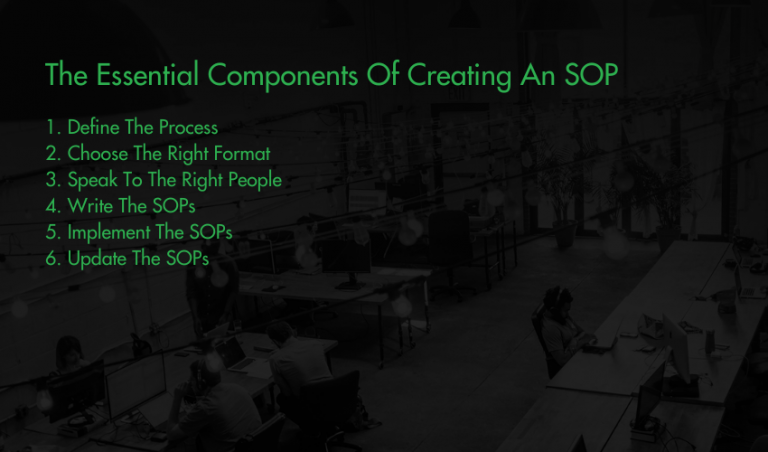 The Essential Components Of Creating An SOP

1. Define The Process
2. Choose The Right Format
3. Speak To The Right People
4. Write The SOPs
5. Implement The SOPs
6. Update The SOPs